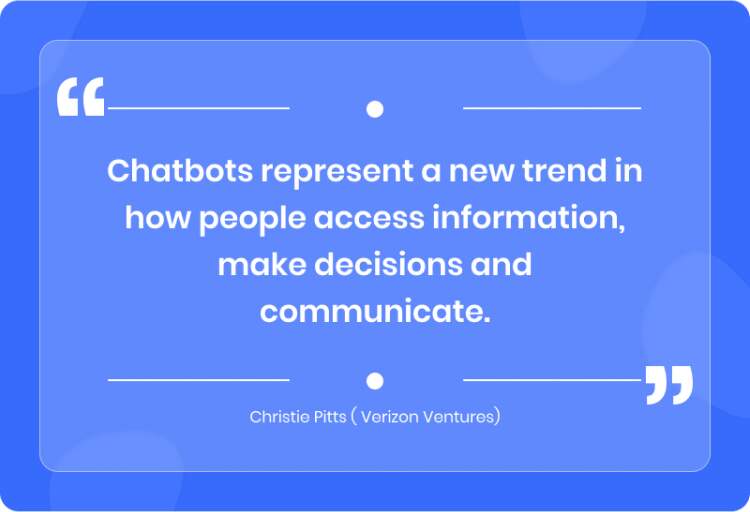 “

Chatbots represent a new trend in how people access information, make decisions and communicate.

”

Christie Pitts ( Verizon Ventures)